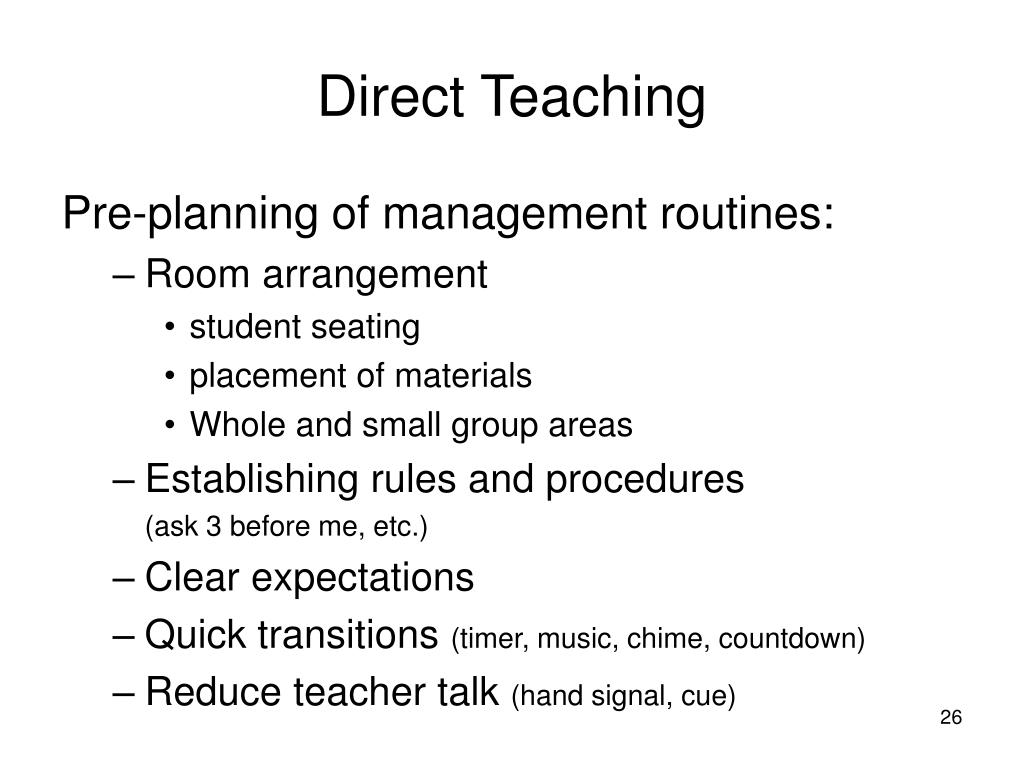 Direct Teaching

Pre-planning of management routines:

– Room arrangement
• student seating
• placement of materials
• Whole and small group areas

– Establishing rules and procedures
(ask 3 before me, etc.)

– Clear expectations

– Quick transitions (timer, music, chime, countdown)

– Reduce teacher talk (hand signal, cue)

26